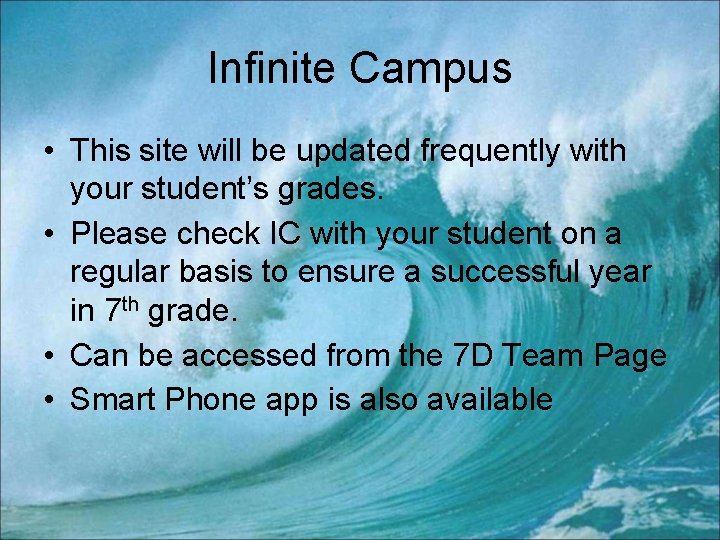 Infinite Campus

• This site will be updated frequently with your student's grades.
• Please check IC with your student on a regular basis to ensure a successful year in 7th grade.
• Can be accessed from the 7D Team Page
• Smart Phone app is also available